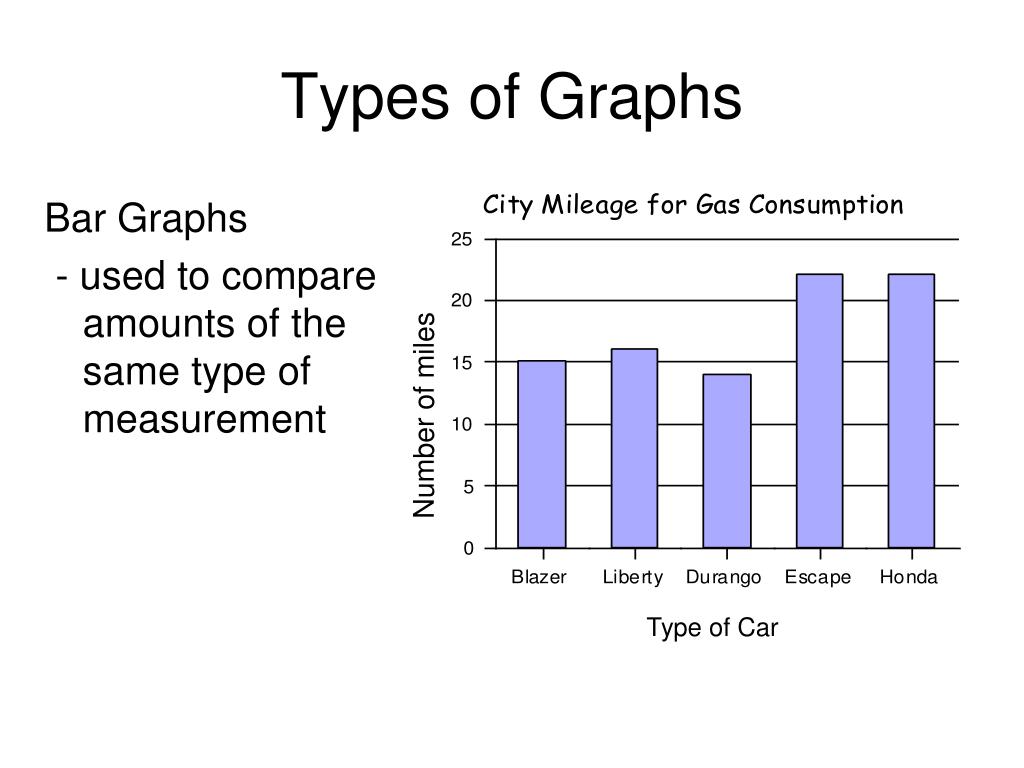 Types of Graphs

Bar Graphs

- used to compare amounts of the same type of measurement

City Mileage for Gas Consumption

Number of miles

25
20
15
10
5
0

Blazer
Liberty
Durango
Escape
Honda

Type of Car